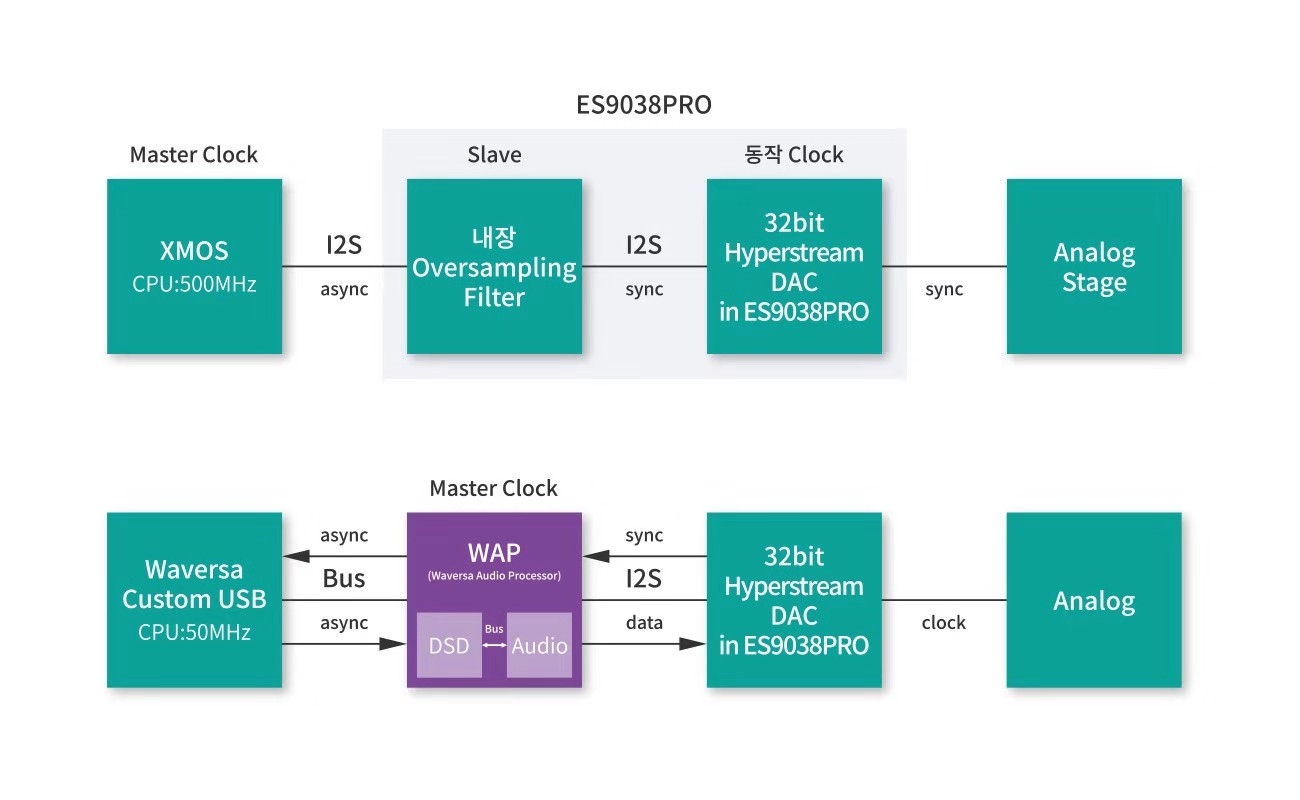 ES9038PRO

Master Clock

Slave

동작 Clock

XMOS
CPU:500MHz

I2S
async

내장
Oversampling
Filter

I2S
sync

32bit
Hyperstream
DAC
in ES9038PRO

sync

Analog
Stage

Master Clock

Waversa
Custom USB
CPU:50MHz

async

Bus

async

WAP
(Waversa Audio Processor)

DSD
Bus
Audio

sync

I2S

data

32bit
Hyperstream
DAC
in ES9038PRO

clock

Analog